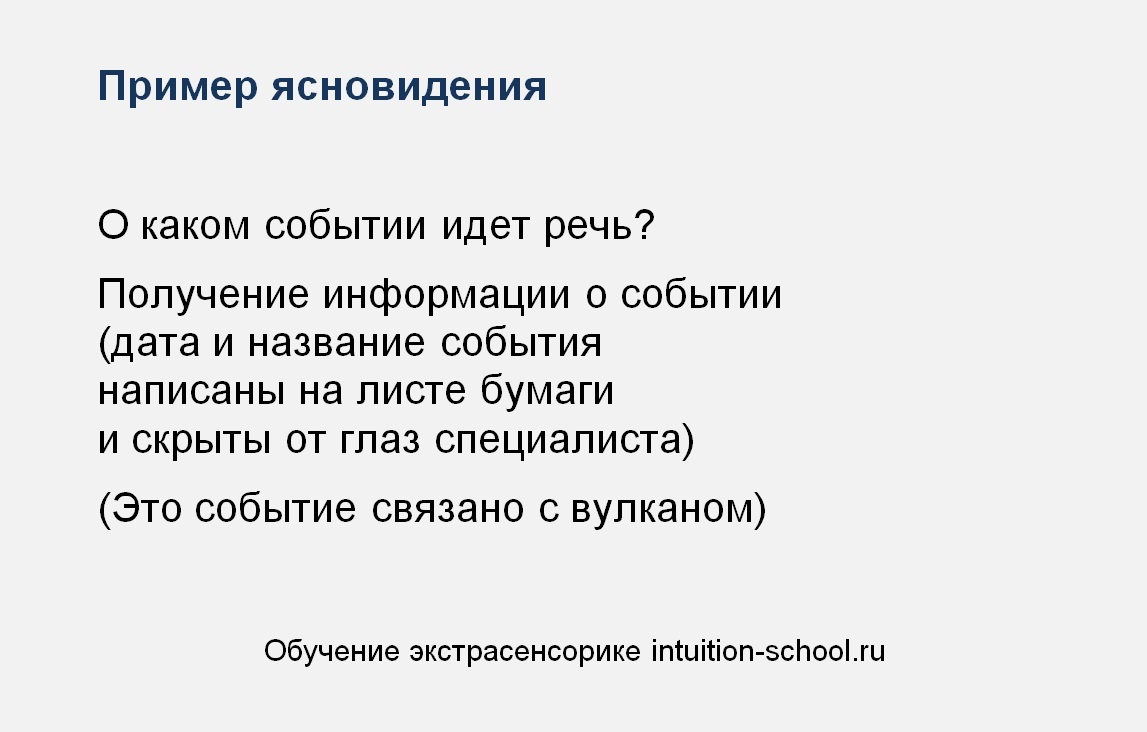 Пример ясновидения

О каком событии идет речь?

Получение информации о событии (дата и название события написаны на листе бумаги и скрыты от глаз специалиста)

(Это событие связано с вулканом)

Обучение экстрасенсорике intuition-school.ru